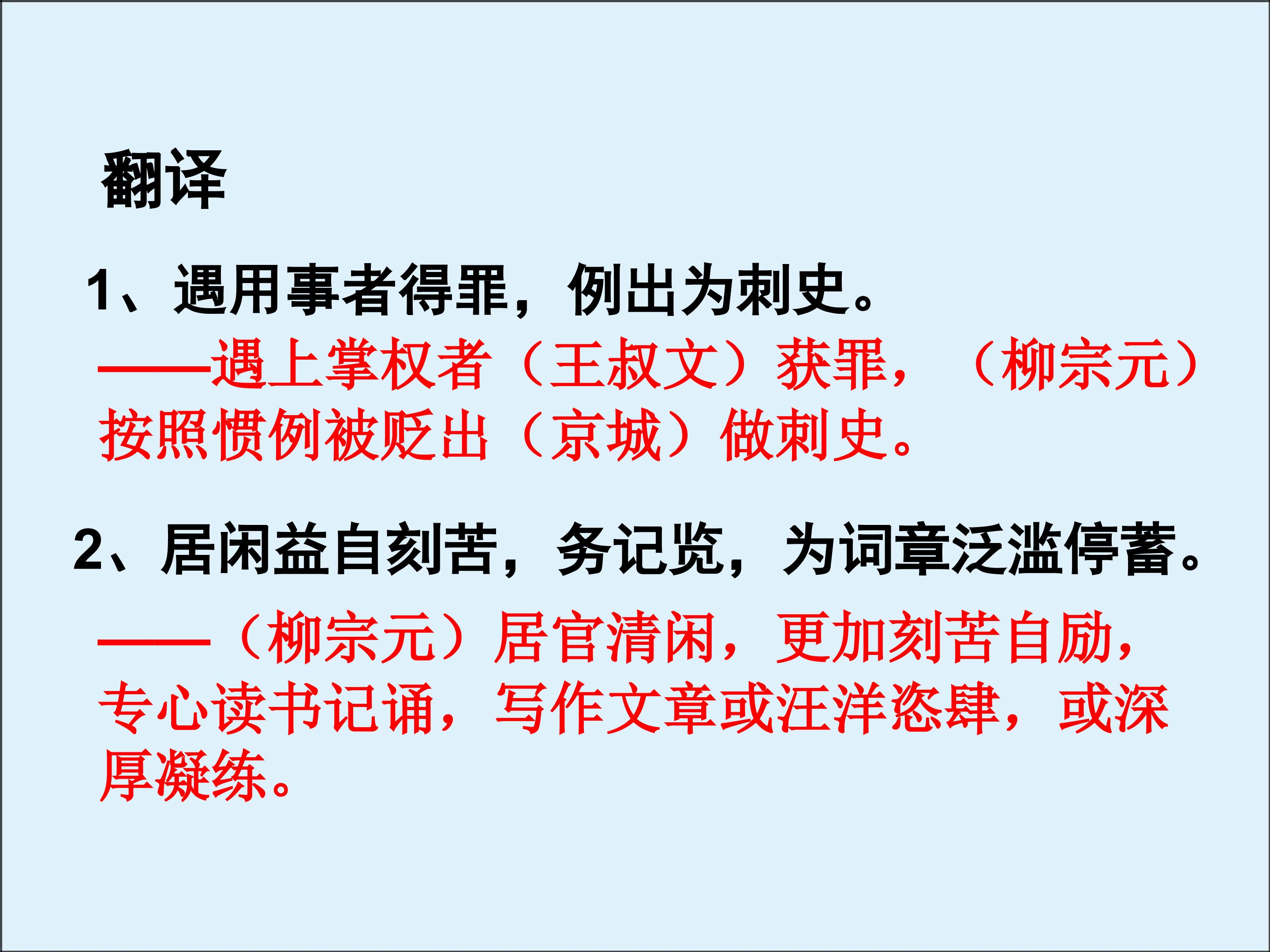 翻译

1、遇用事者得罪，例出为刺史。

——遇上掌权者（王叔文）获罪，（柳宗元）按照惯例被贬出（京城）做刺史。

2、居闲益自刻苦，务记览，为词章泛滥停蓄。

——（柳宗元）居官清闲，更加刻苦自励，专心读书记诵，写作文章或汪洋恣肆，或深厚凝练。